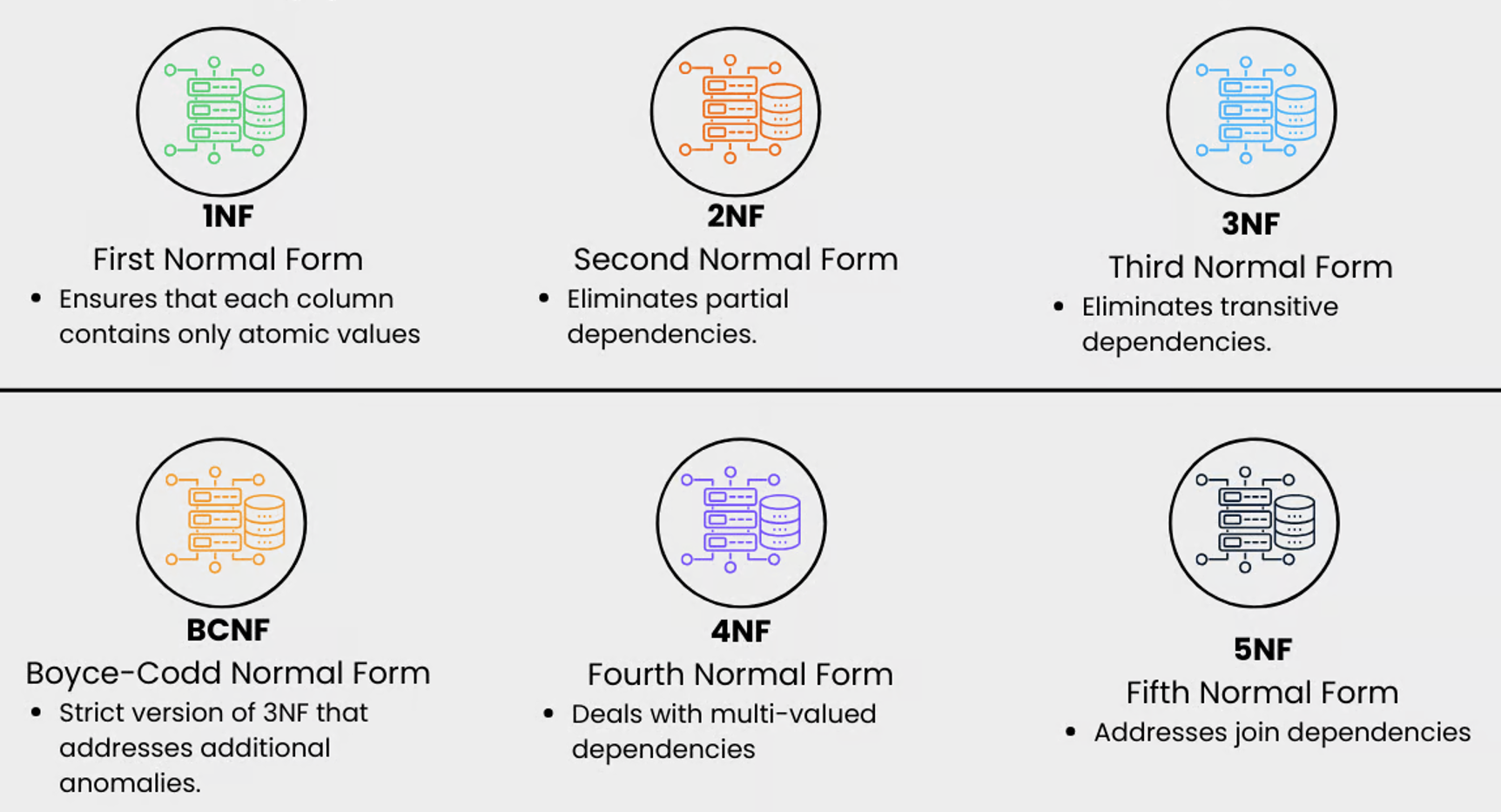 1NF
First Normal Form
• Ensures that each column contains only atomic values

2NF
Second Normal Form
• Eliminates partial dependencies.

3NF
Third Normal Form
• Eliminates transitive dependencies.

BCNF
Boyce-Codd Normal Form
• Strict version of 3NF that addresses additional anomalies.

4NF
Fourth Normal Form
• Deals with multi-valued dependencies

5NF
Fifth Normal Form
• Addresses join dependencies